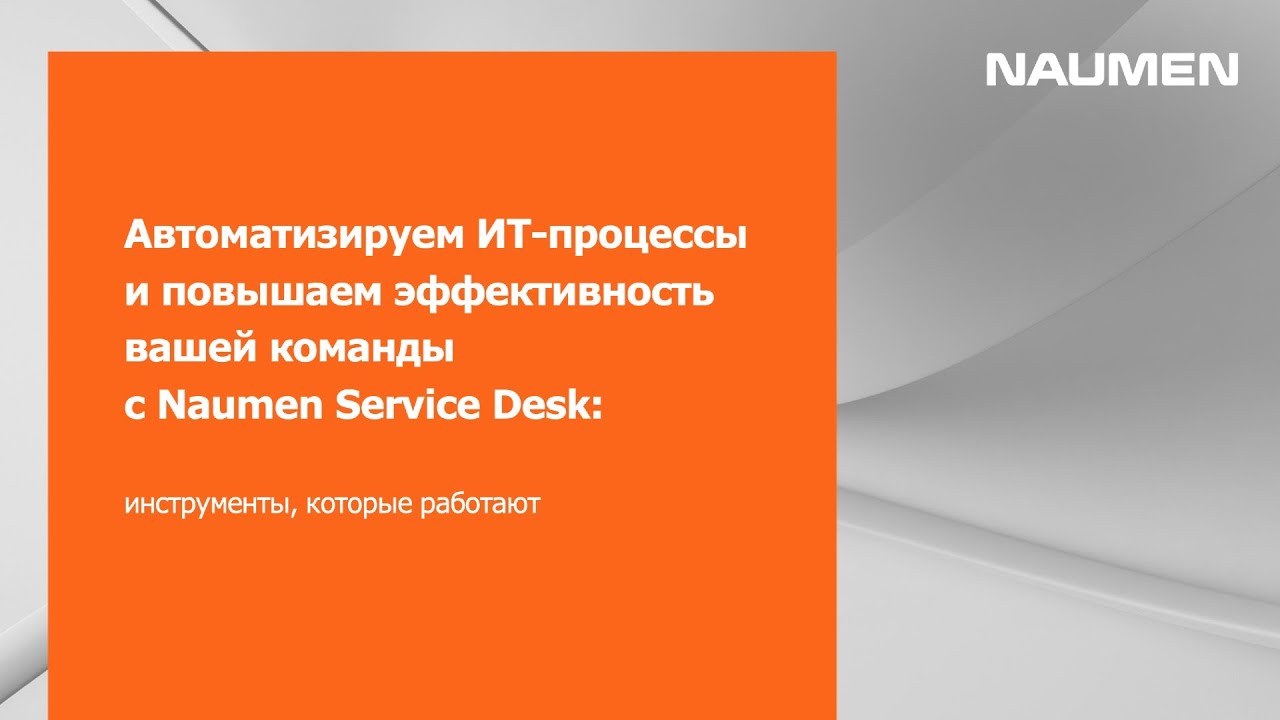 NAUMEN

Автоматизируем ИТ-процессы и повышаем эффективность вашей команды с Naumen Service Desk:

инструменты, которые работают